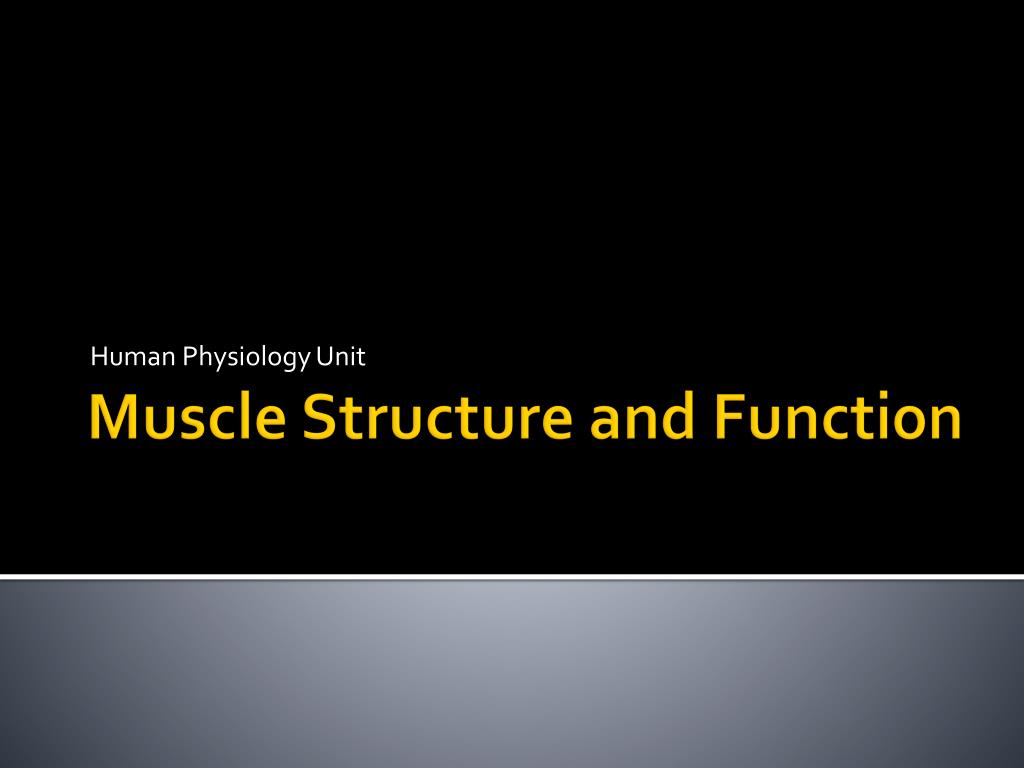 Human Physiology Unit

Muscle Structure and Function